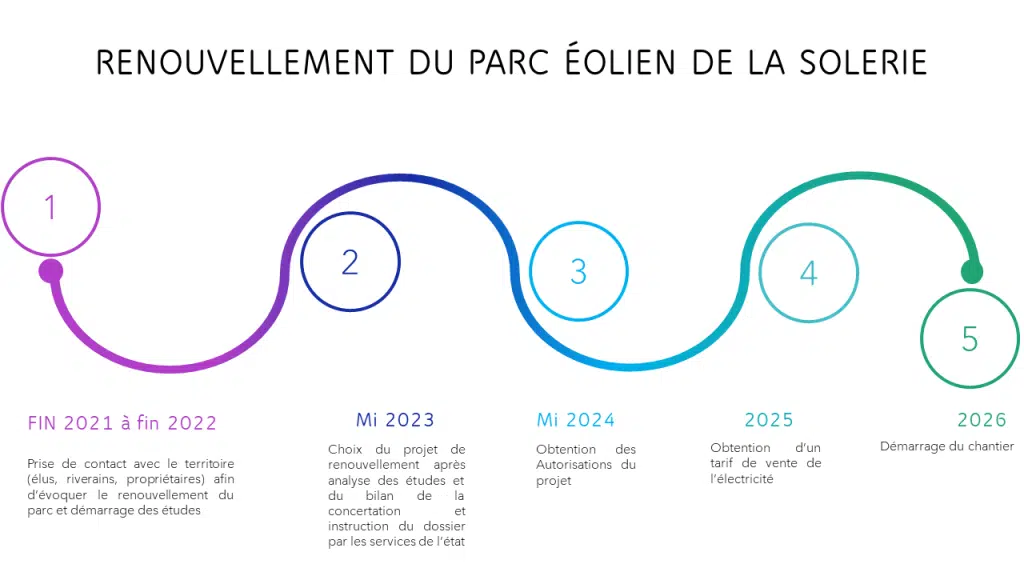 RENOUVELLEMENT DU PARC ÉOLIEN DE LA SOLERIE

1

2

3

4

5

FIN 2021 à fin 2022

Prise de contact avec le territoire (élus, riverains, propriétaires) afin d'évoquer le renouvellement du parc et démarrage des études

Mi 2023

Choix du projet de renouvellement après analyse des études et du bilan de la concertation et instruction du dossier par les services de l'état

Mi 2024

Obtention des Autorisations du projet

2025

Obtention d'un tarif de vente de l'électricité

2026

Démarrage du chantier